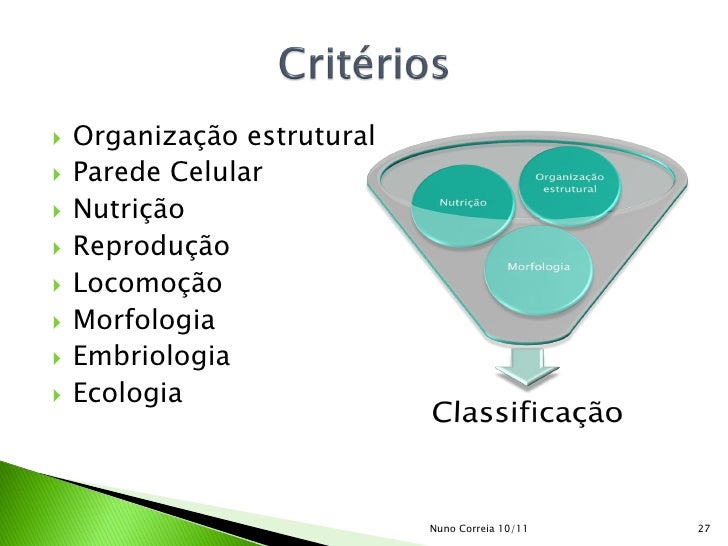 Critérios

Organização estrutural
Parede Celular
Nutrição
Reprodução
Locomoção
Morfologia
Embriologia
Ecologia

Nutrição
Organização estrutural
Morfologia

Classificação

Nuno Correia 10/11

27